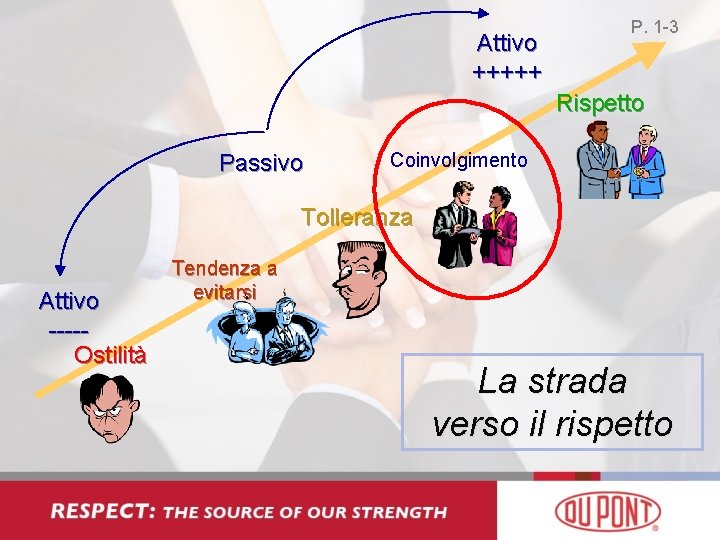 P. 1-3

Attivo
+++++

Rispetto

Passivo

Coinvolgimento

Tolleranza

Tendenza a evitarsi

Attivo
-----

Ostilità

La strada verso il rispetto

RESPECT: THE SOURCE OF OUR STRENGTH

DU PONT